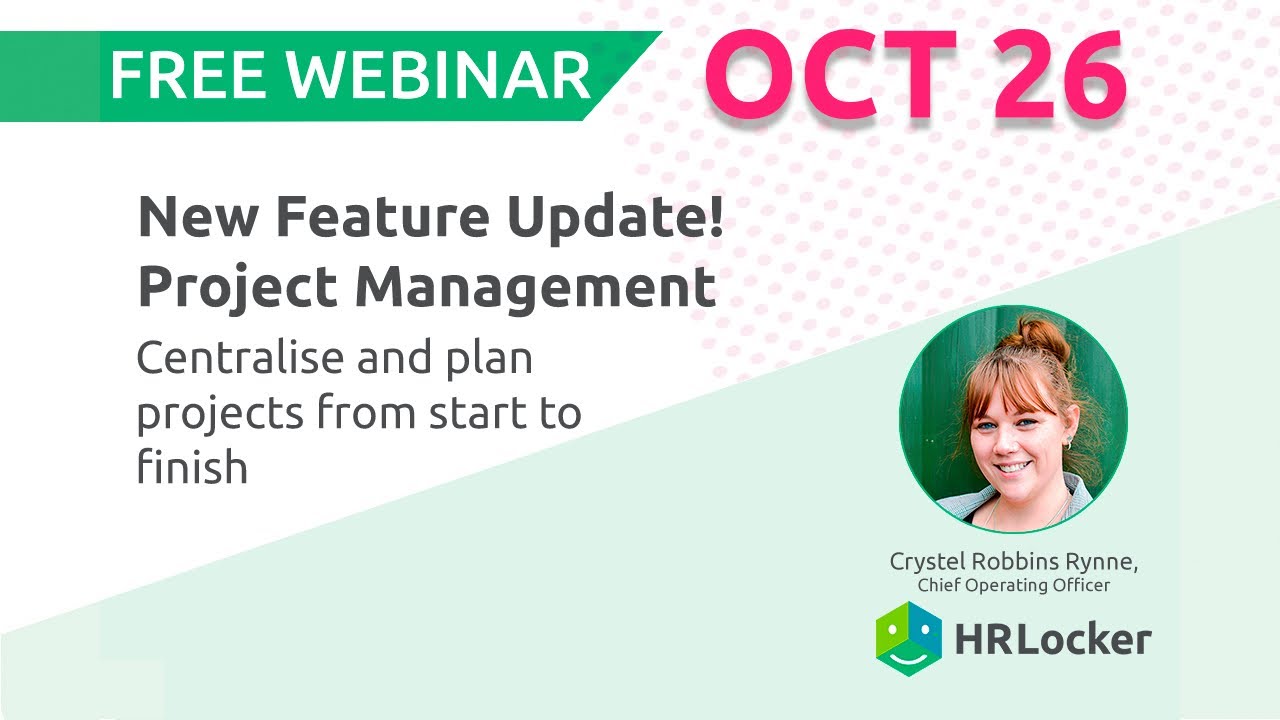 FREE WEBINAR OCT 26

New Feature Update!
Project Management

Centralise and plan projects from start to finish

Crystel Robbins Rynne,
Chief Operating Officer

HRLocker